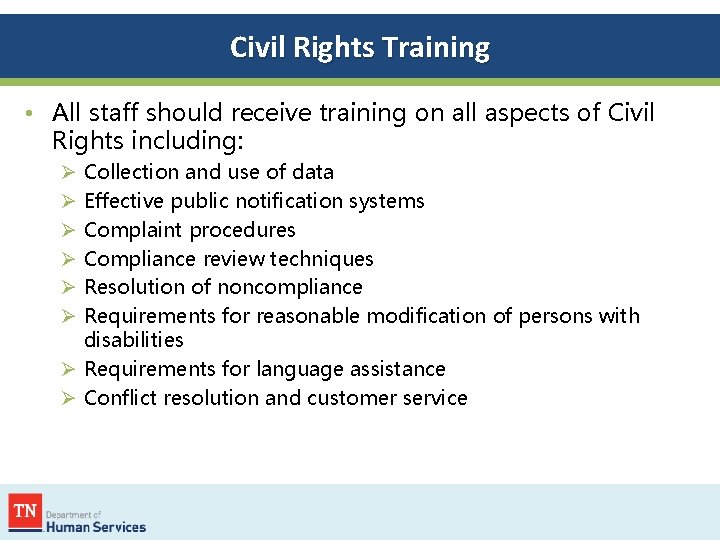 Civil Rights Training

• All staff should receive training on all aspects of Civil Rights including:

➢ Collection and use of data
➢ Effective public notification systems
➢ Complaint procedures
➢ Compliance review techniques
➢ Resolution of noncompliance
➢ Requirements for reasonable modification of persons with disabilities
➢ Requirements for language assistance
➢ Conflict resolution and customer service

TN Department of Human Services